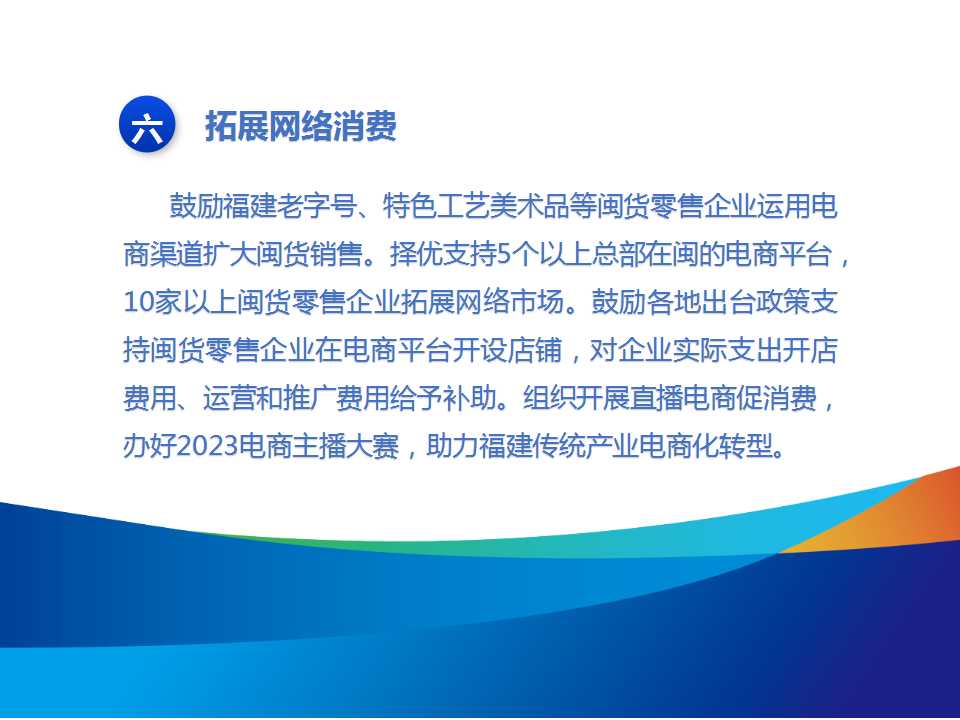 六 拓展网络消费

鼓励福建老字号、特色工艺美术品等闽货零售企业运用电商渠道扩大闽货销售。择优支持5个以上总部在闽的电商平台，10家以上闽货零售企业拓展网络市场。鼓励各地出台政策支持闽货零售企业在电商平台开设店铺，对企业实际支出开店费用、运营和推广费用给予补助。组织开展直播电商促消费，办好2023电商主播大赛，助力福建传统产业电商化转型。